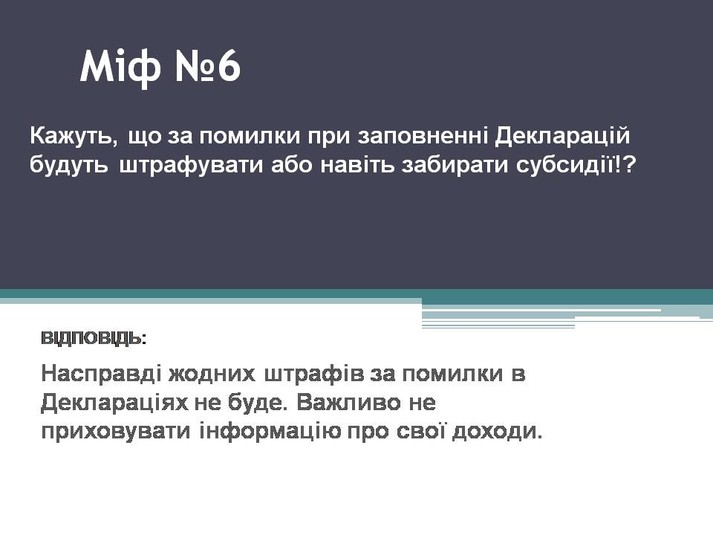 Міф №6

Кажуть, що за помилки при заповненні Декларацій будуть штрафувати або навіть забирати субсидії!?

ВІДПОВІДЬ:

Насправді жодних штрафів за помилки в Деклараціях не буде. Важливо не приховувати інформацію про свої доходи.